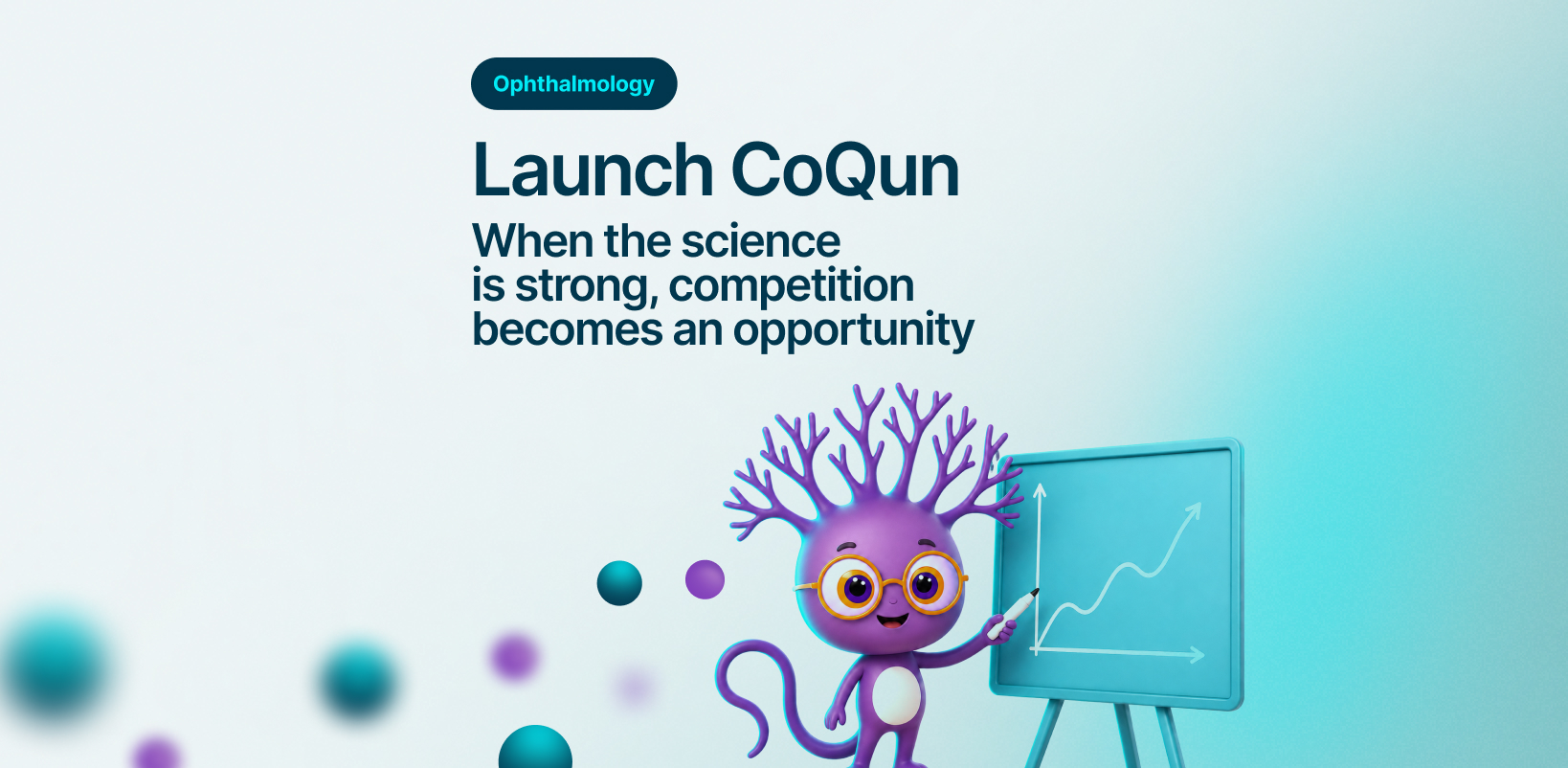 Ophthalmology

Launch CoQun

When the science is strong, competition becomes an opportunity